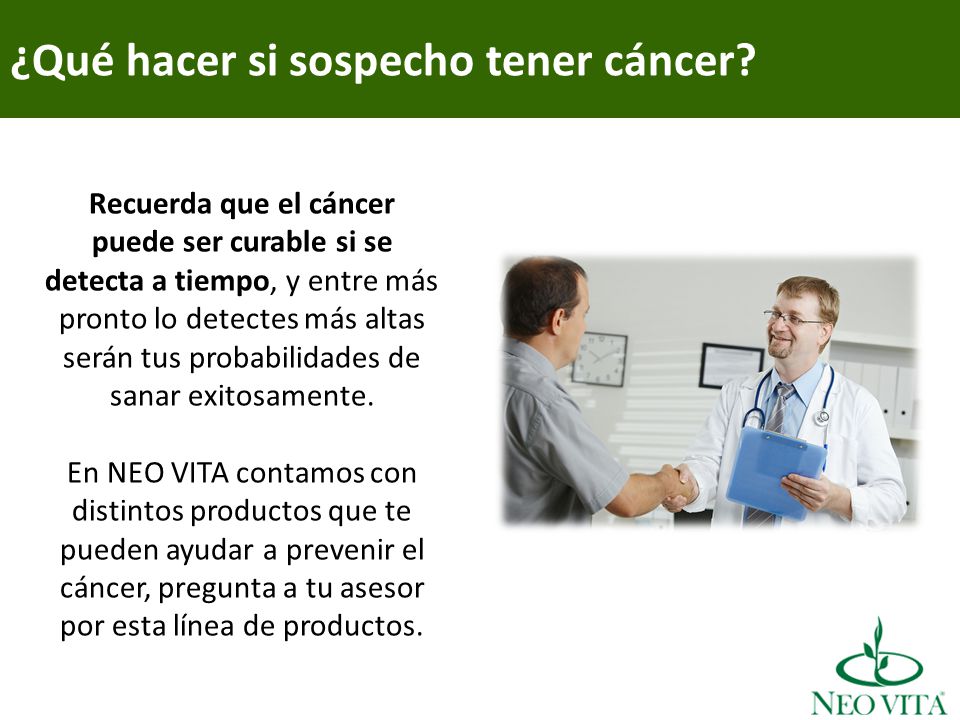 ¿Qué hacer si sospecho tener cáncer?

Recuerda que el cáncer puede ser curable si se detecta a tiempo, y entre más pronto lo detectes más altas serán tus probabilidades de sanar exitosamente.

En NEO VITA contamos con distintos productos que te pueden ayudar a prevenir el cáncer, pregunta a tu asesor por esta línea de productos.

NEO VITA